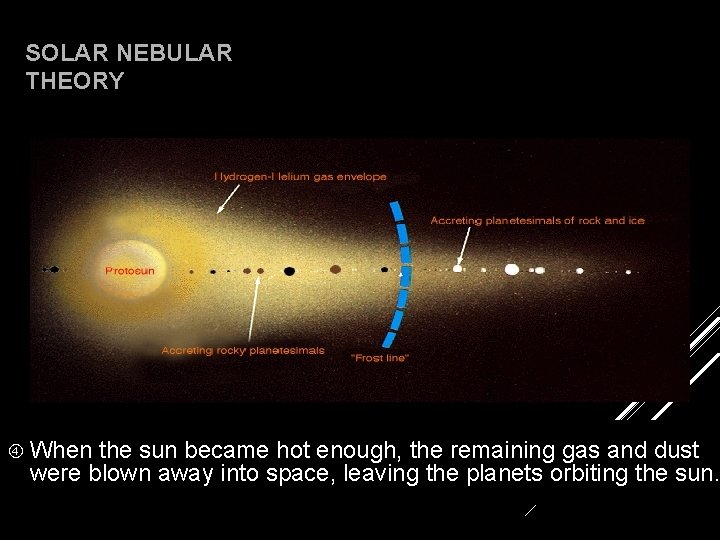 SOLAR NEBULAR THEORY

Hydrogen-Helium gas envelope

Accreting planetesimals of rock and ice

Protosun

Accreting rocky planetesimals

"Frost line"

④ When the sun became hot enough, the remaining gas and dust were blown away into space, leaving the planets orbiting the sun.